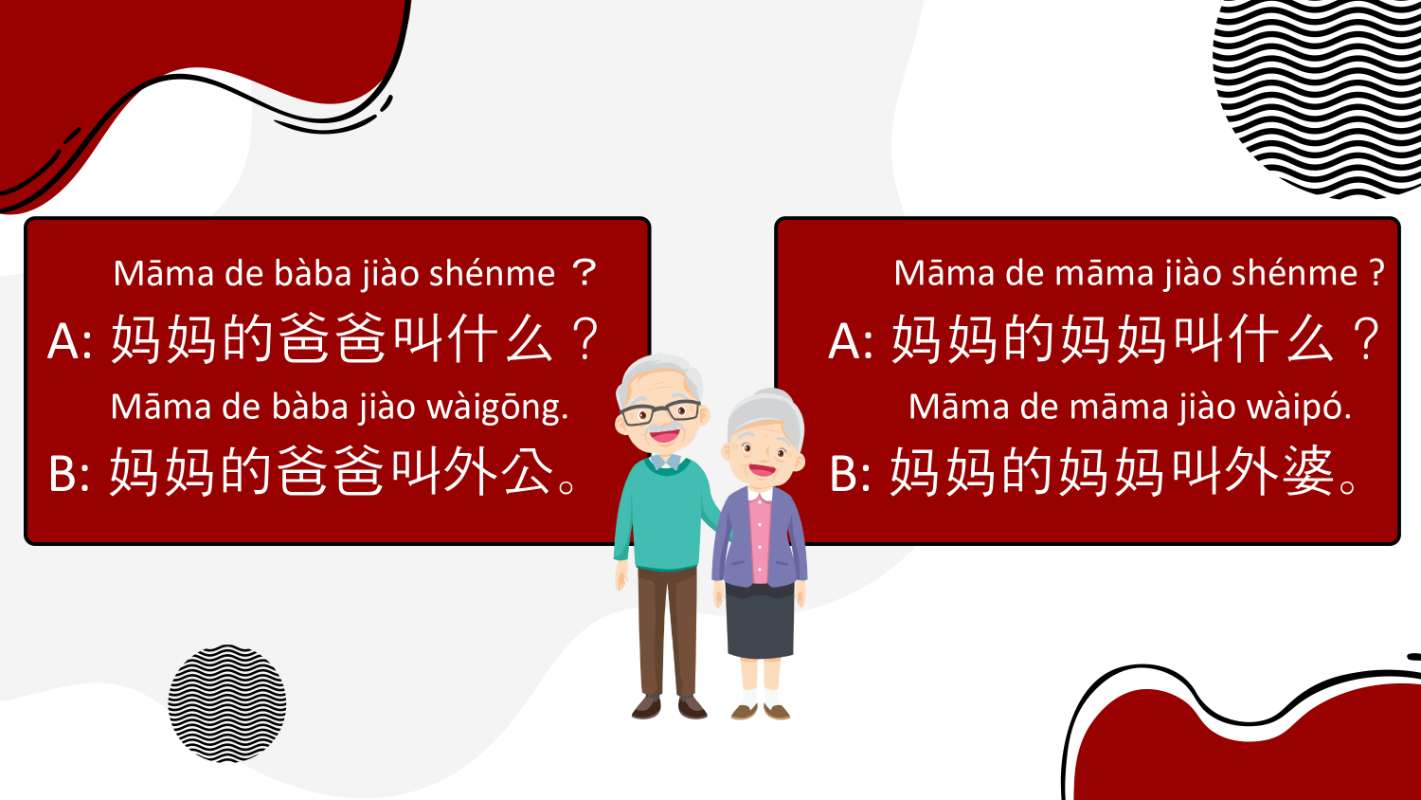 Māma de bàba jiào shénme ？
A: 妈妈的爸爸叫什么？
Māma de bàba jiào wàigōng.
B: 妈妈的爸爸叫外公。

Māma de māma jiào shénme ?
A: 妈妈的妈妈叫什么？
Māma de māma jiào wàipó.
B: 妈妈的妈妈叫外婆。